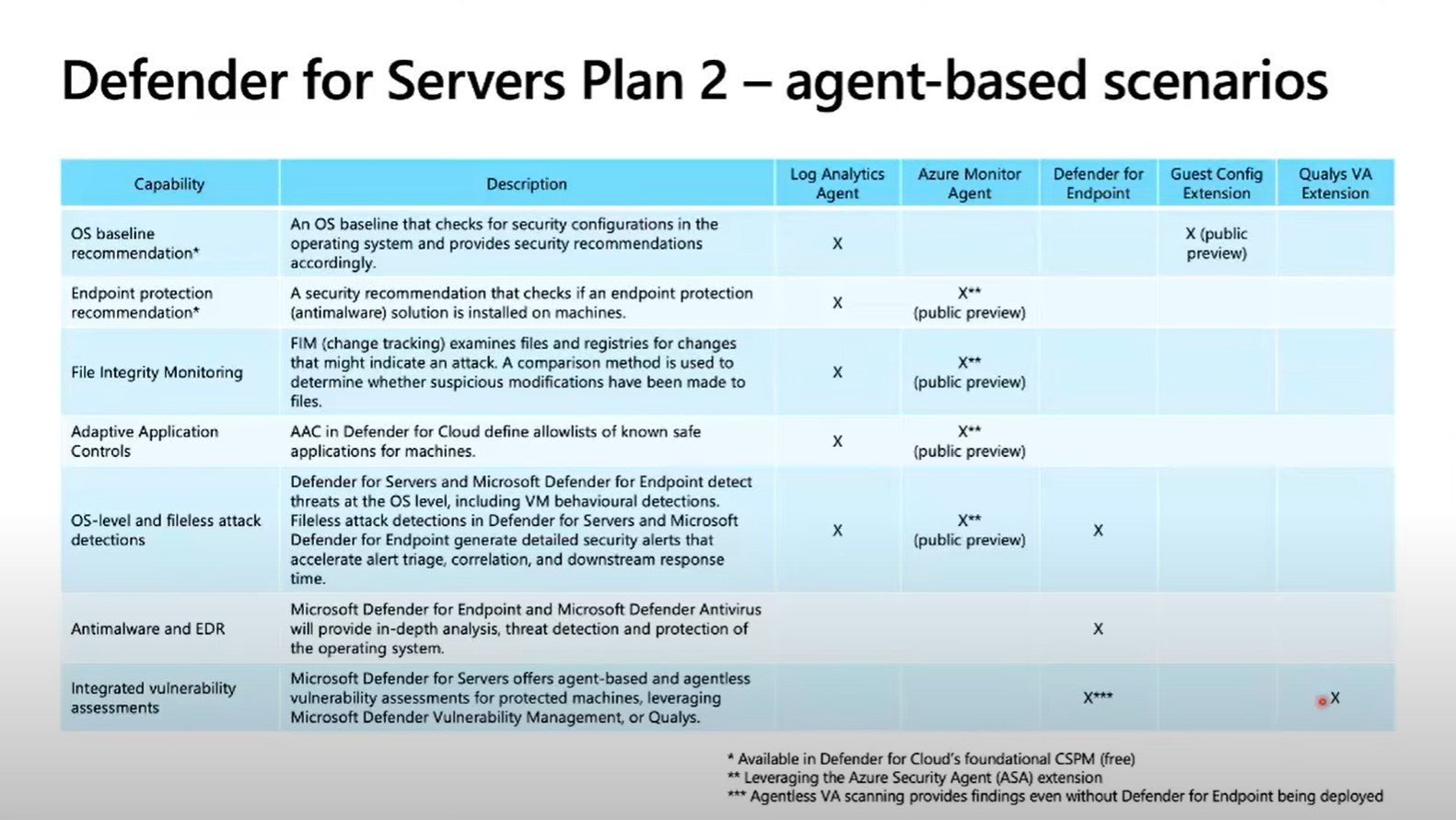 Defender for Servers Plan 2 – agent-based scenarios

| Capability | Description | Log Analytics Agent | Azure Monitor Agent | Defender for Endpoint | Guest Config Extension | Qualys VA Extension |
|---|---|---|---|---|---|---|
| OS baseline recommendation* | An OS baseline that checks for security configurations in the operating system and provides security recommendations accordingly. | X | | | X (public preview) | |
| Endpoint protection recommendation* | A security recommendation that checks if an endpoint protection (antimalware) solution is installed on machines. | X | X** (public preview) | | | |
| File Integrity Monitoring | FIM (change tracking) examines files and registries for changes that might indicate an attack. A comparison method is used to determine whether suspicious modifications have been made to files. | X | X** (public preview) | | | |
| Adaptive Application Controls | AAC in Defender for Cloud define allowlists of known safe applications for machines. | X | X** (public preview) | | | |
| OS-level and fileless attack detections | Defender for Servers and Microsoft Defender for Endpoint detect threats at the OS level, including VM behavioural detections. Fileless attack detections in Defender for Servers and Microsoft Defender for Endpoint generate detailed security alerts that accelerate alert triage, correlation, and downstream response time. | X | X** (public preview) | X | | |
| Antimalware and EDR | Microsoft Defender for Endpoint and Microsoft Defender Antivirus will provide in-depth analysis, threat detection and protection of the operating system. | | | X | | |
| Integrated vulnerability assessments | Microsoft Defender for Servers offers agent-based and agentless vulnerability assessments for protected machines, leveraging Microsoft Defender Vulnerability Management, or Qualys. | | | X*** | | X |

* Available in Defender for Cloud's foundational CSPM (free)
** Leveraging the Azure Security Agent (ASA) extension
*** Agentless VA scanning provides findings even without Defender for Endpoint being deployed